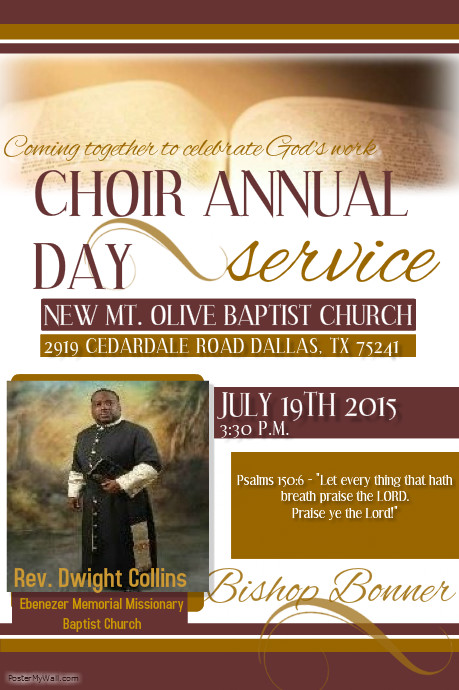 Coming together to celebrate God's work

CHOIR ANNUAL DAY service

NEW MT. OLIVE BAPTIST CHURCH

2919 CEDARDALE ROAD DALLAS, TX 75241

JULY 19TH 2015
3:30 P.M.

Psalms 150:6 - "Let every thing that hath breath praise the LORD. Praise ye the Lord!"

Rev. Dwight Collins

Ebenezer Memorial Missionary Baptist Church

Bishop Bonner

PosterMyWall.com